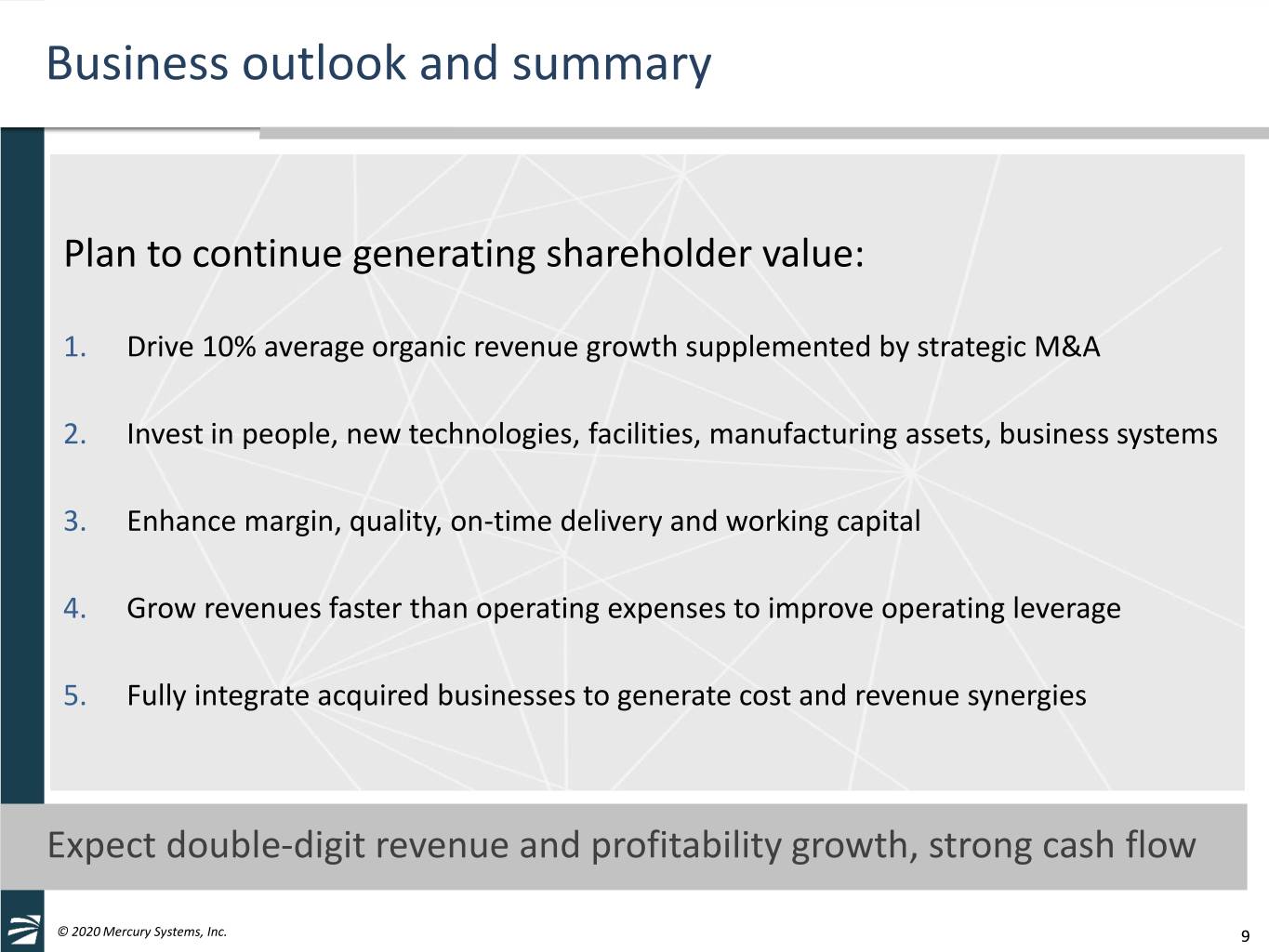 Business outlook and summary

Plan to continue generating shareholder value:

1. Drive 10% average organic revenue growth supplemented by strategic M&A

2. Invest in people, new technologies, facilities, manufacturing assets, business systems

3. Enhance margin, quality, on-time delivery and working capital

4. Grow revenues faster than operating expenses to improve operating leverage

5. Fully integrate acquired businesses to generate cost and revenue synergies

Expect double-digit revenue and profitability growth, strong cash flow

© 2020 Mercury Systems, Inc.

9